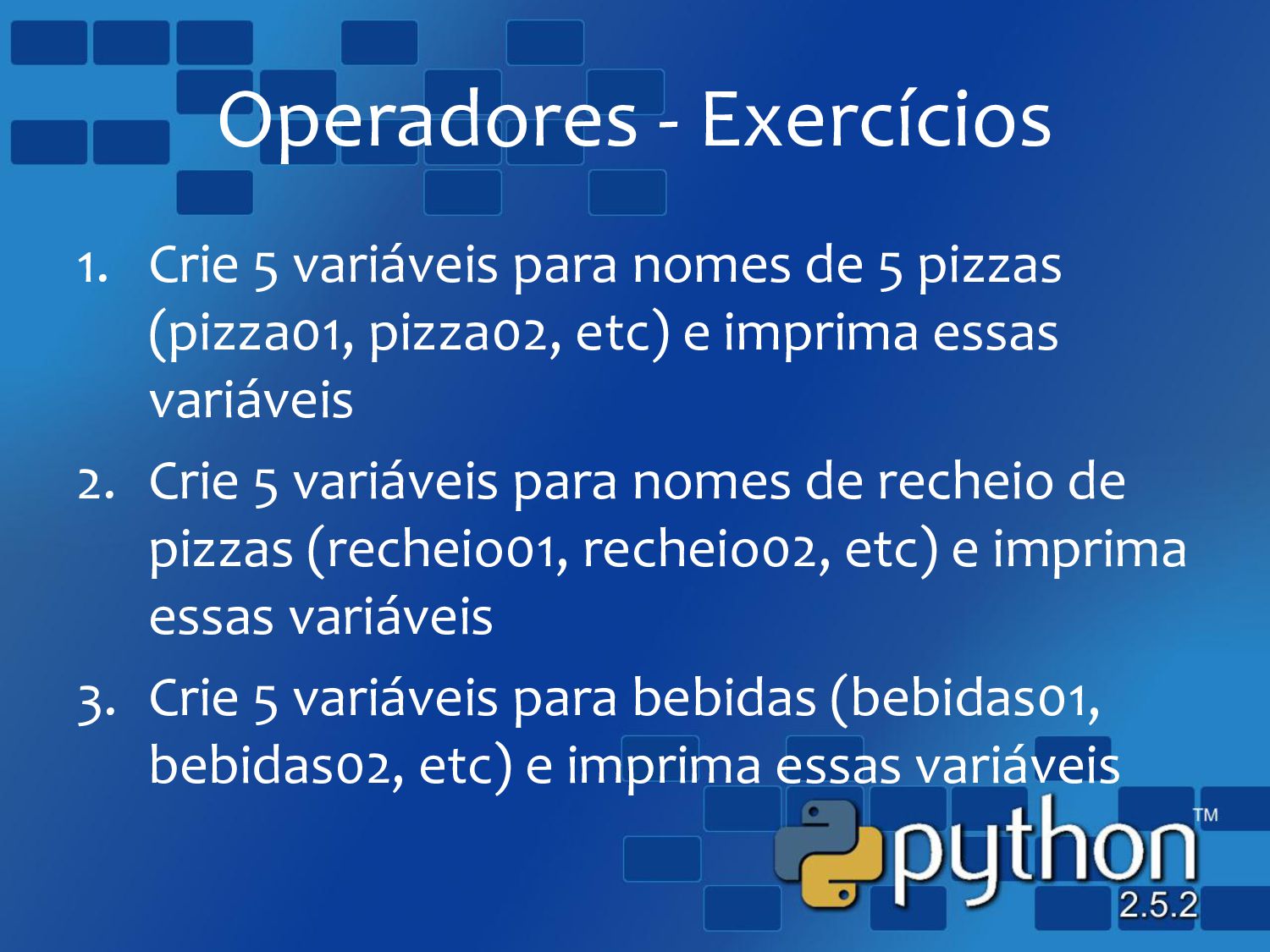 Operadores - Exercícios

1. Crie 5 variáveis para nomes de 5 pizzas (pizza01, pizza02, etc) e imprima essas variáveis
2. Crie 5 variáveis para nomes de recheio de pizzas (recheio01, recheio02, etc) e imprima essas variáveis
3. Crie 5 variáveis para bebidas (bebidas01, bebidas02, etc) e imprima essas variáveis

python™ 2.5.2